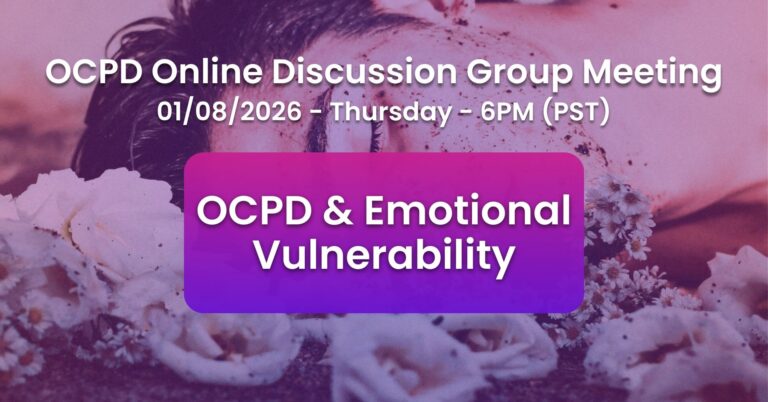 OCPD Online Discussion Group Meeting
01/08/2026 - Thursday - 6PM (PST)

OCPD & Emotional Vulnerability